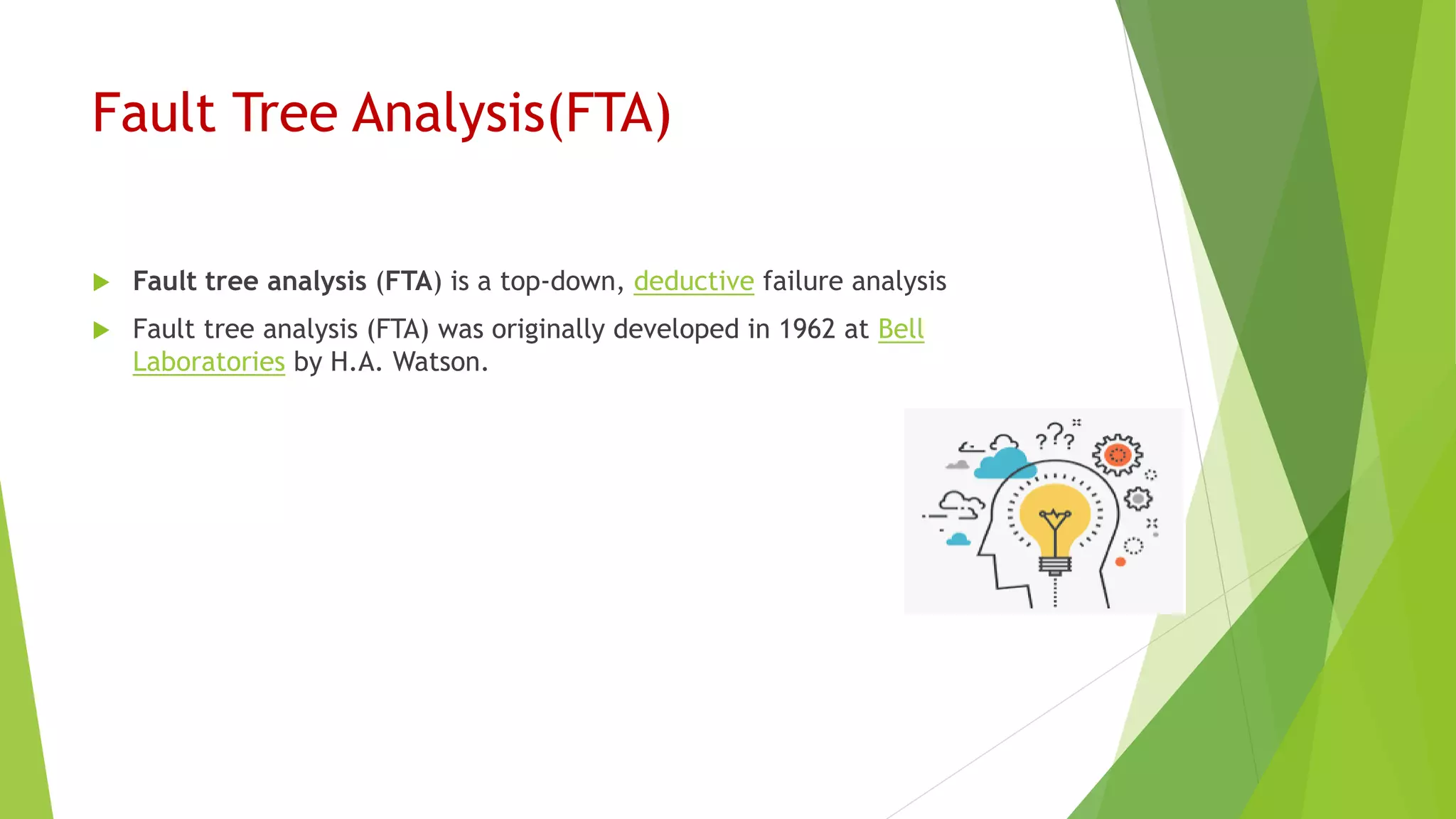 Fault Tree Analysis(FTA)

Fault tree analysis (FTA) is a top-down, deductive failure analysis

Fault tree analysis (FTA) was originally developed in 1962 at Bell Laboratories by H.A. Watson.

???